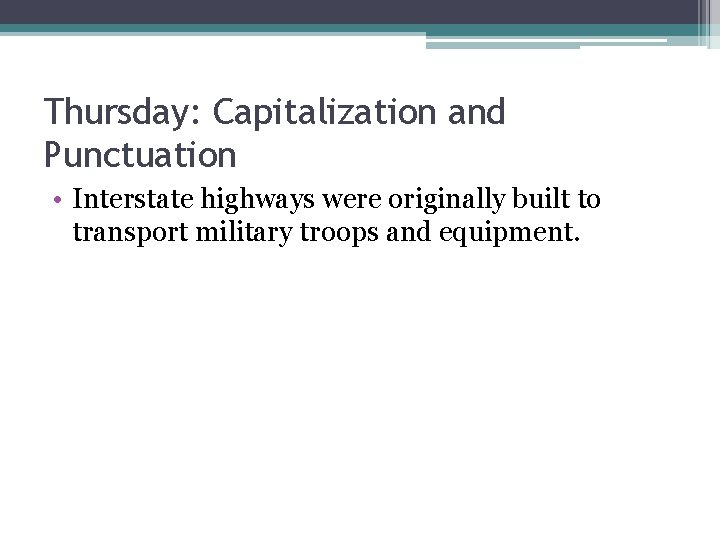 Thursday: Capitalization and Punctuation

• Interstate highways were originally built to transport military troops and equipment.